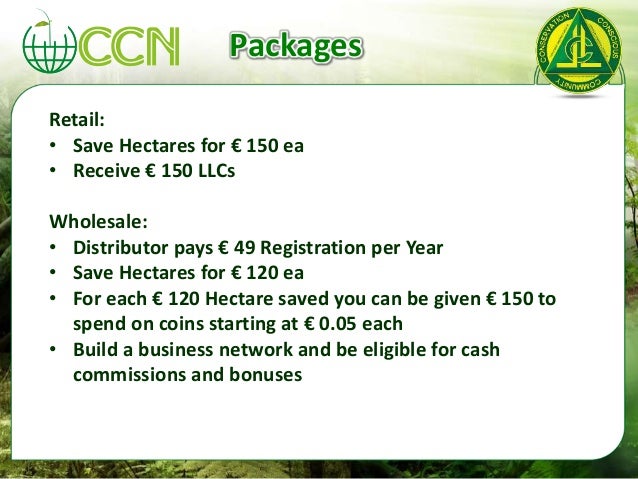 CCN

Packages

CONSERVATION CONSCIOUS COMMUNITY

Retail:
• Save Hectares for € 150 ea
• Receive € 150 LLCs

Wholesale:
• Distributor pays € 49 Registration per Year
• Save Hectares for € 120 ea
• For each € 120 Hectare saved you can be given € 150 to spend on coins starting at € 0.05 each
• Build a business network and be eligible for cash commissions and bonuses